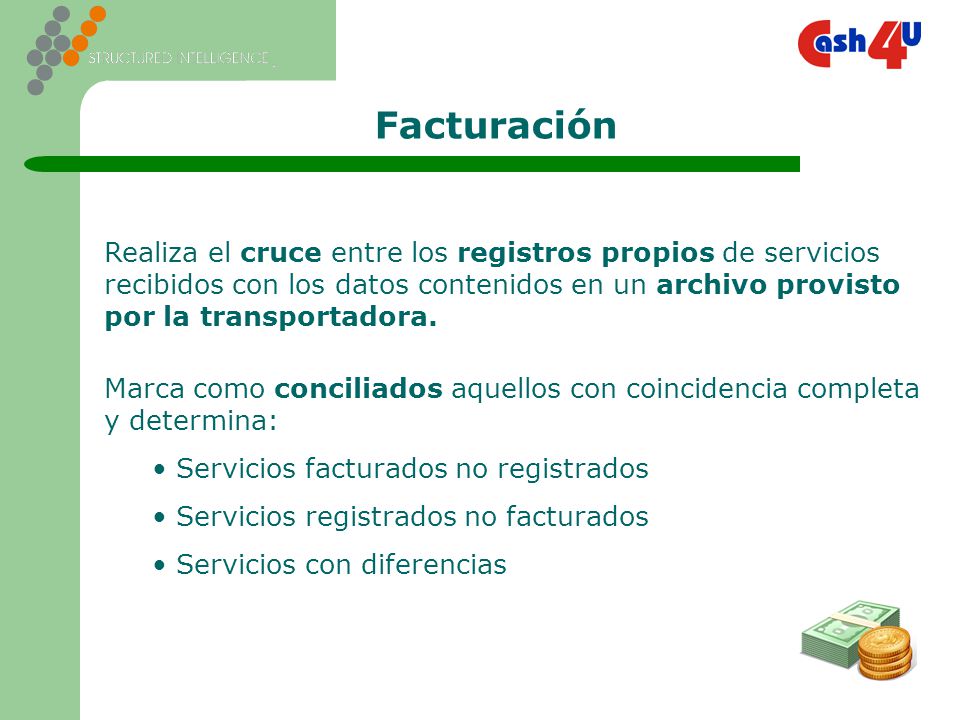 STRUCTURED INTELLIGENCE

Cash4U

Facturación

Realiza el cruce entre los registros propios de servicios recibidos con los datos contenidos en un archivo provisto por la transportadora.

Marca como conciliados aquellos con coincidencia completa y determina:

• Servicios facturados no registrados
• Servicios registrados no facturados
• Servicios con diferencias